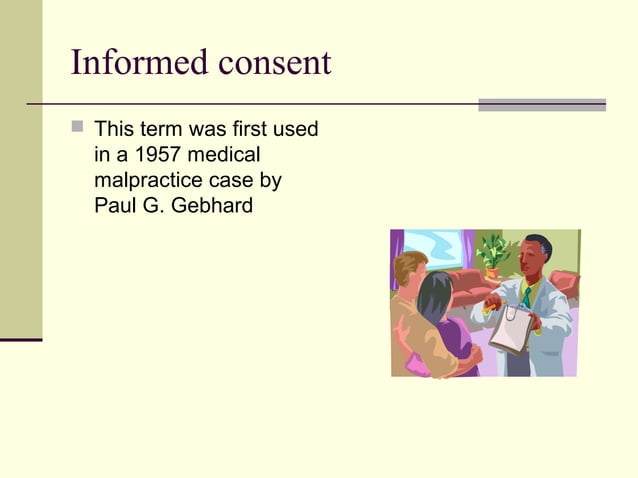 Informed consent

This term was first used in a 1957 medical malpractice case by Paul G. Gebhard